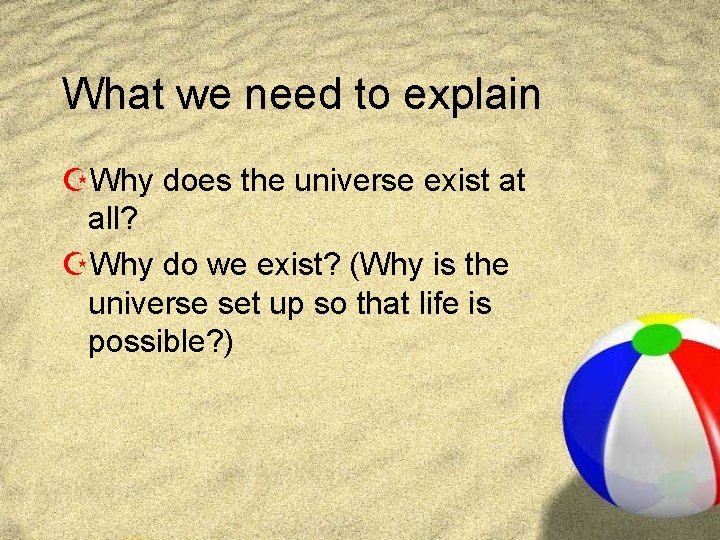 What we need to explain

Why does the universe exist at all?

Why do we exist? (Why is the universe set up so that life is possible?)